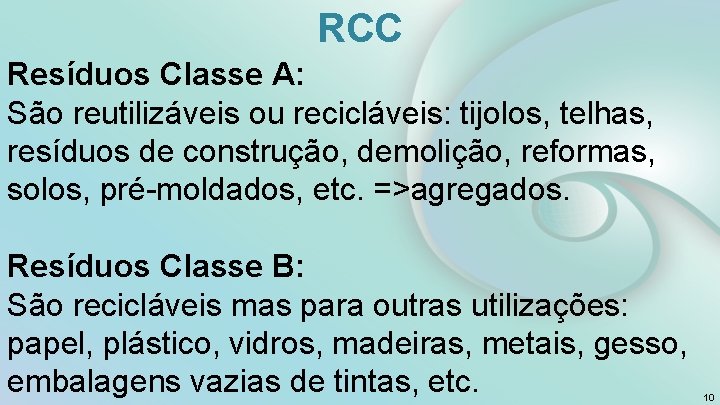 RCC

Resíduos Classe A:
São reutilizáveis ou recicláveis: tijolos, telhas, resíduos de construção, demolição, reformas, solos, pré-moldados, etc. =>agregados.

Resíduos Classe B:
São recicláveis mas para outras utilizações: papel, plástico, vidros, madeiras, metais, gesso, embalagens vazias de tintas, etc.

10